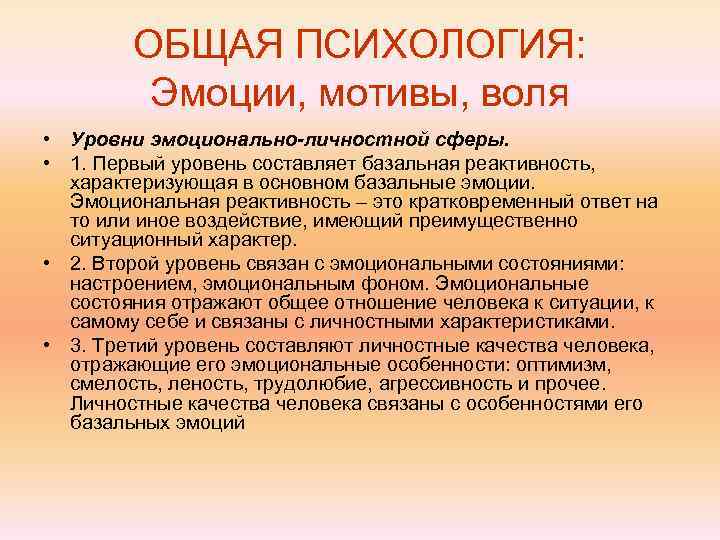 ОБЩАЯ ПСИХОЛОГИЯ:
Эмоции, мотивы, воля

• Уровни эмоционально-личностной сферы.
• 1. Первый уровень составляет базальная реактивность, характеризующая в основном базальные эмоции. Эмоциональная реактивность – это кратковременный ответ на то или иное воздействие, имеющий преимущественно ситуационный характер.
• 2. Второй уровень связан с эмоциональными состояниями: настроением, эмоциональным фоном. Эмоциональные состояния отражают общее отношение человека к ситуации, к самому себе и связаны с личностными характеристиками.
• 3. Третий уровень составляют личностные качества человека, отражающие его эмоциональные особенности: оптимизм, смелость, леность, трудолюбие, агрессивность и прочее. Личностные качества человека связаны с особенностями его базальных эмоций